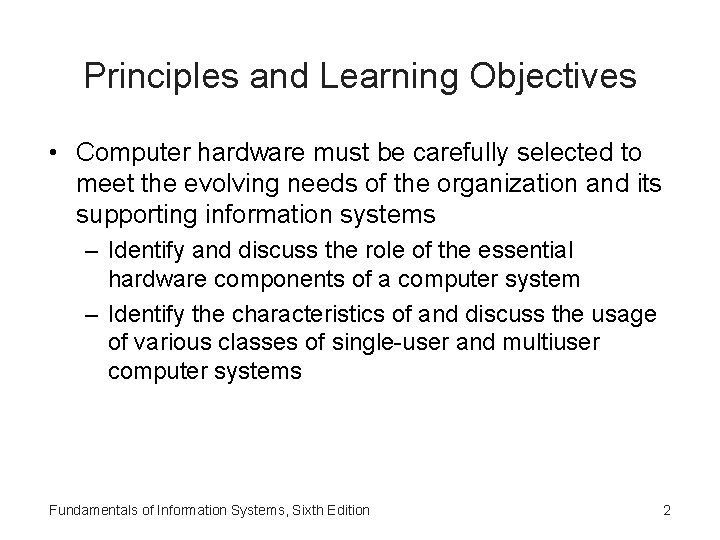 Principles and Learning Objectives

• Computer hardware must be carefully selected to meet the evolving needs of the organization and its supporting information systems

– Identify and discuss the role of the essential hardware components of a computer system

– Identify the characteristics of and discuss the usage of various classes of single-user and multiuser computer systems

Fundamentals of Information Systems, Sixth Edition

2